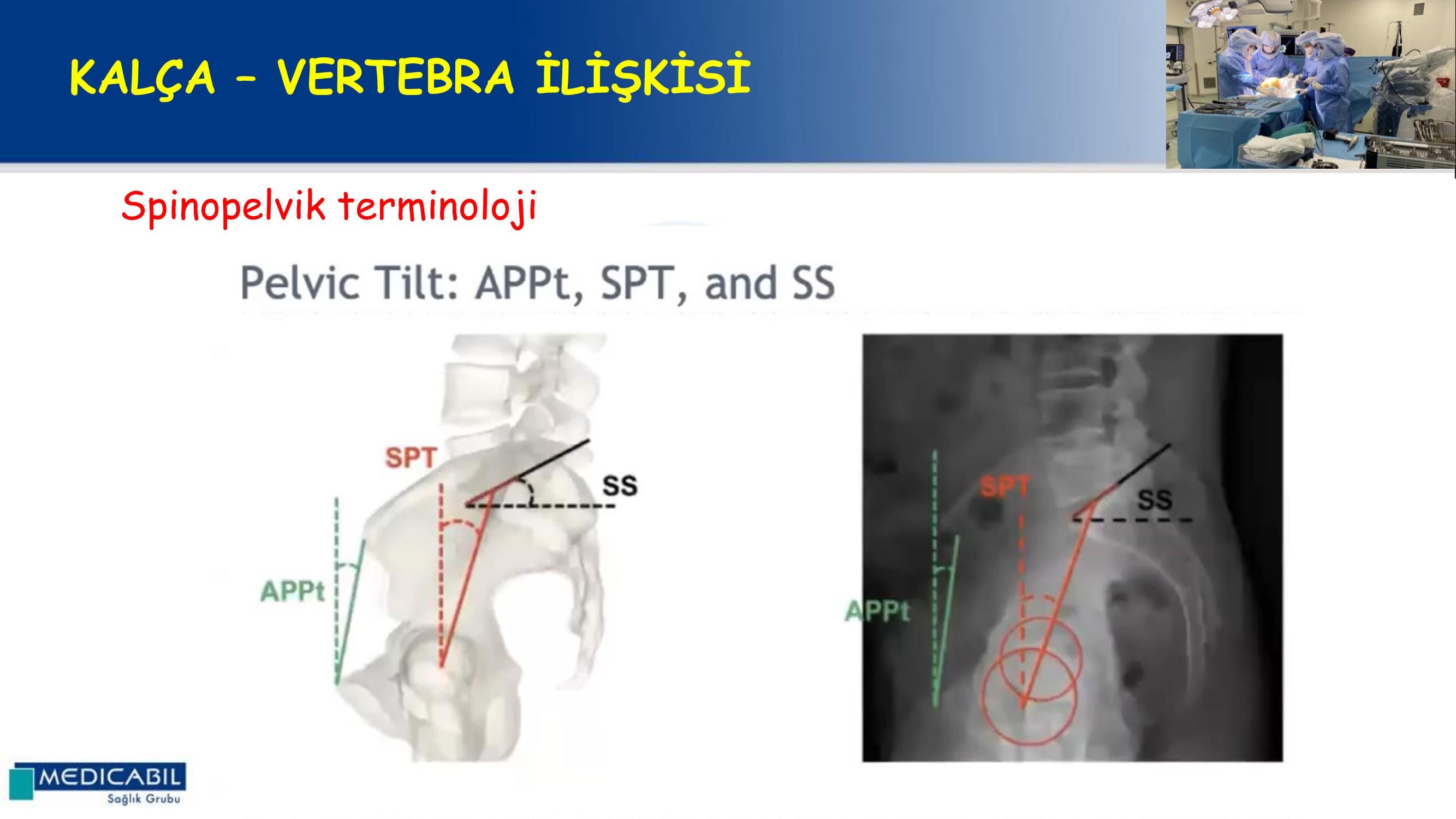 KALÇA – VERTEBRA İLİŞKİSİ

Spinopelvik terminoloji

Pelvic Tilt: APPt, SPT, and SS

SPT
SS
APPt

SPT
SS
APPt

MEDICABIL
Sağlık Grubu